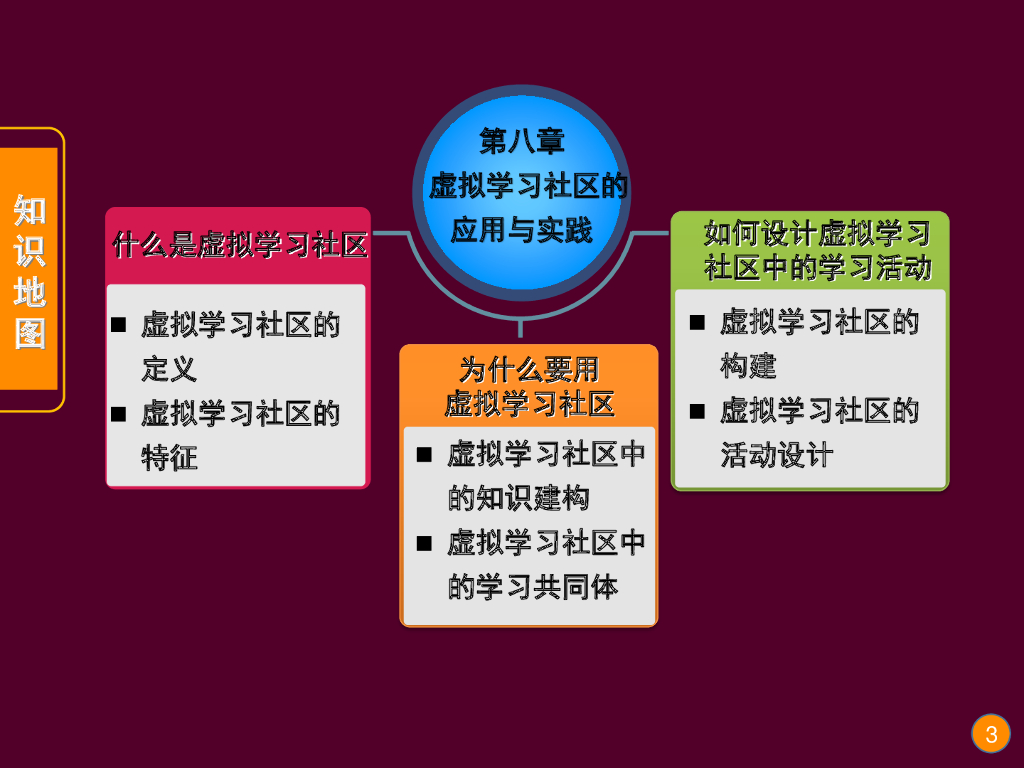 知识地图

第八章
虚拟学习社区的应用与实践

什么是虚拟学习社区

■ 虚拟学习社区的定义
■ 虚拟学习社区的特征

为什么要用虚拟学习社区

■ 虚拟学习社区中的知识建构
■ 虚拟学习社区中的学习共同体

如何设计虚拟学习社区中的学习活动

■ 虚拟学习社区的构建
■ 虚拟学习社区的活动设计

3